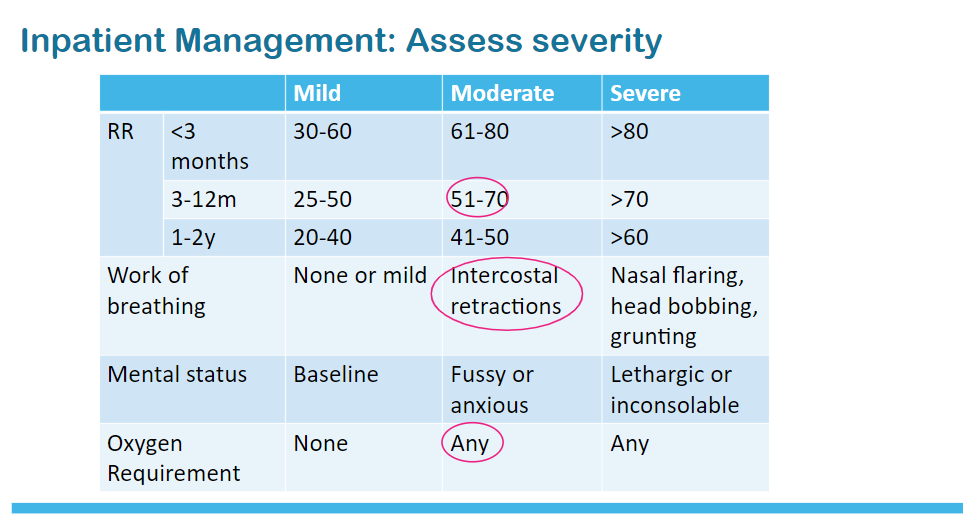 Inpatient Management: Assess severity

| | | Mild | Moderate | Severe |
|---|---|---|---|---|
| RR | <3 months | 30-60 | 61-80 | >80 |
| | 3-12m | 25-50 | 51-70 | >70 |
| | 1-2y | 20-40 | 41-50 | >60 |
| Work of breathing | | None or mild | Intercostal retractions | Nasal flaring, head bobbing, grunting |
| Mental status | | Baseline | Fussy or anxious | Lethargic or inconsolable |
| Oxygen Requirement | | None | Any | Any |